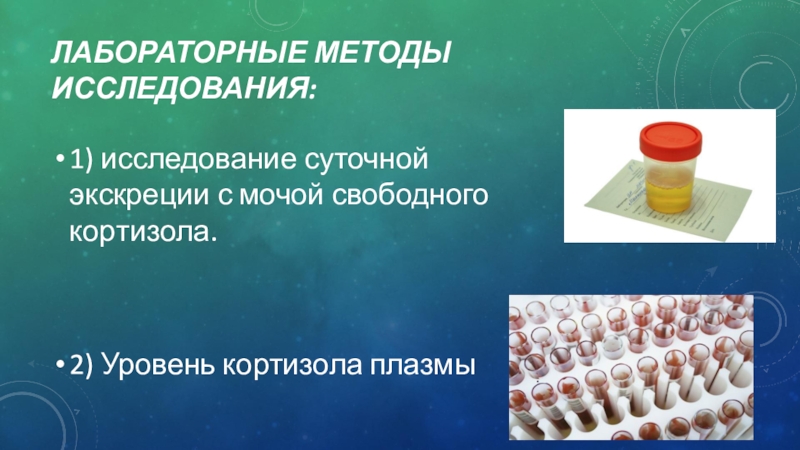 ЛАБОРАТОРНЫЕ МЕТОДЫ ИССЛЕДОВАНИЯ:

• 1) исследование суточной экскреции с мочой свободного кортизола.

• 2) Уровень кортизола плазмы